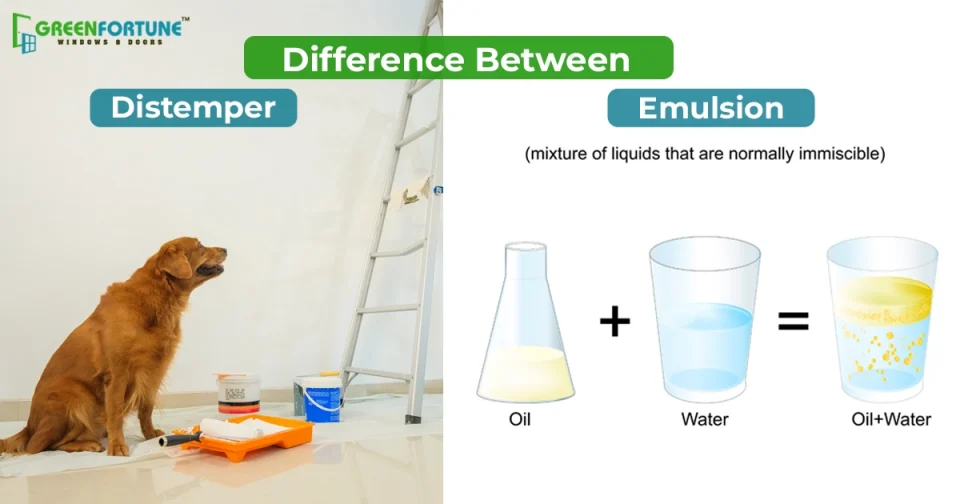 GREENFORTUNE™
WINDOWS & DOORS

Difference Between

Distemper

Emulsion

(mixture of liquids that are normally immiscible)

+

=

Oil

Water

Oil+Water